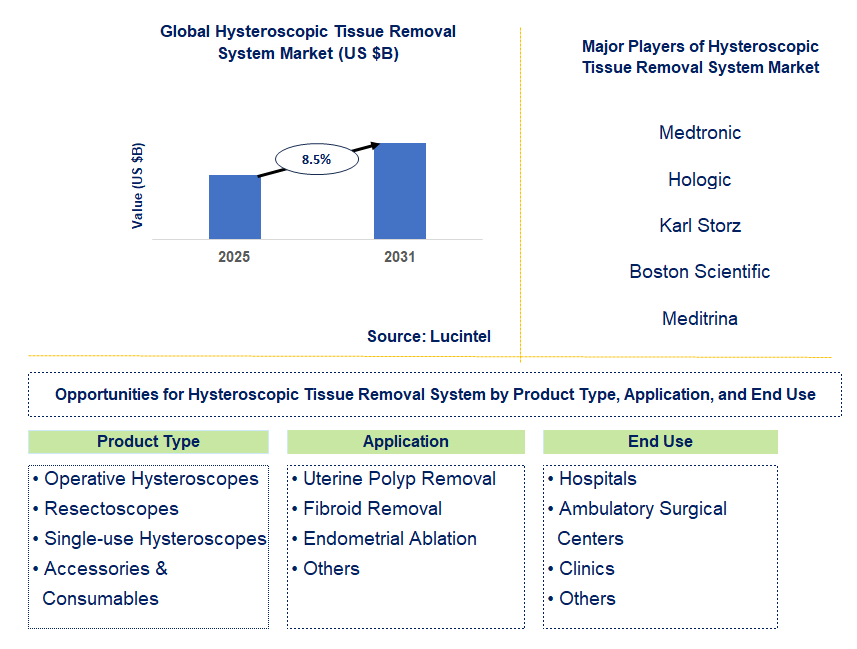 Global Hysteroscopic Tissue Removal System Market (US $B)

Value (US $B)

8.5%

2025

2031

Source: Lucintel

Major Players of Hysteroscopic Tissue Removal System Market

Medtronic

Hologic

Karl Storz

Boston Scientific

Meditrina

Opportunities for Hysteroscopic Tissue Removal System by Product Type, Application, and End Use

Product Type

• Operative Hysteroscopes
• Resectoscopes
• Single-use Hysteroscopes
• Accessories & Consumables

Application

• Uterine Polyp Removal
• Fibroid Removal
• Endometrial Ablation
• Others

End Use

• Hospitals
• Ambulatory Surgical Centers
• Clinics
• Others